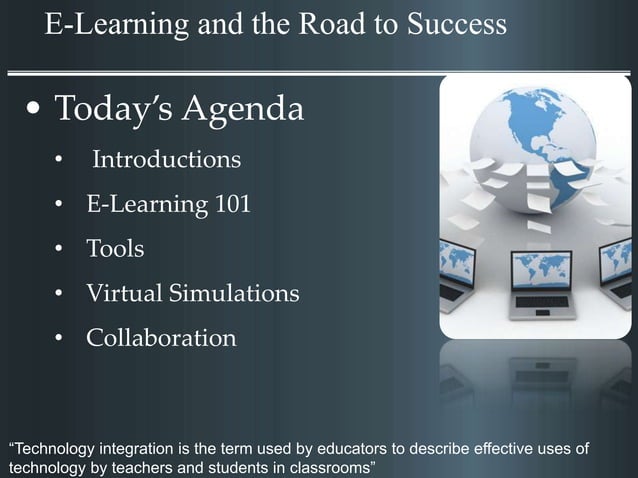 E-Learning and the Road to Success

• Today's Agenda

• Introductions
• E-Learning 101
• Tools
• Virtual Simulations
• Collaboration

"Technology integration is the term used by educators to describe effective uses of technology by teachers and students in classrooms"